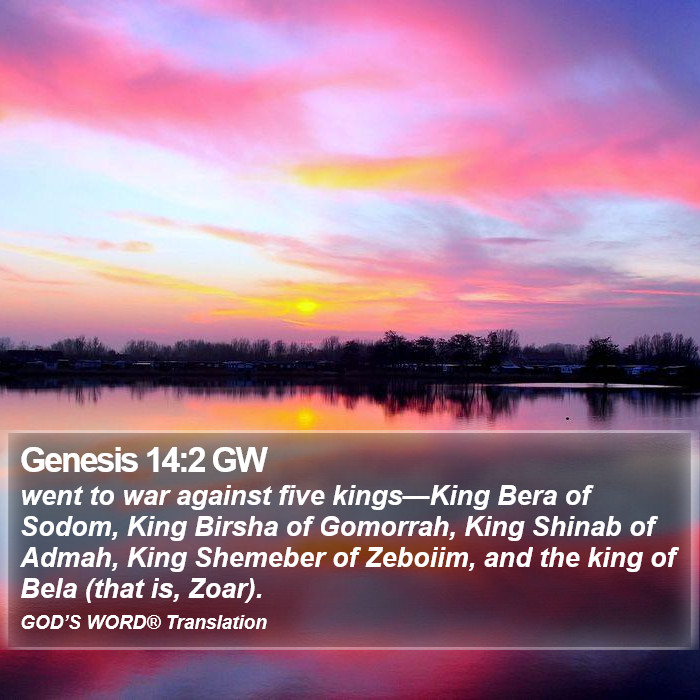 Genesis 14:2 GW

went to war against five kings—King Bera of Sodom, King Birsha of Gomorrah, King Shinab of Admah, King Shemeber of Zeboiim, and the king of Bela (that is, Zoar).

GOD'S WORD® Translation